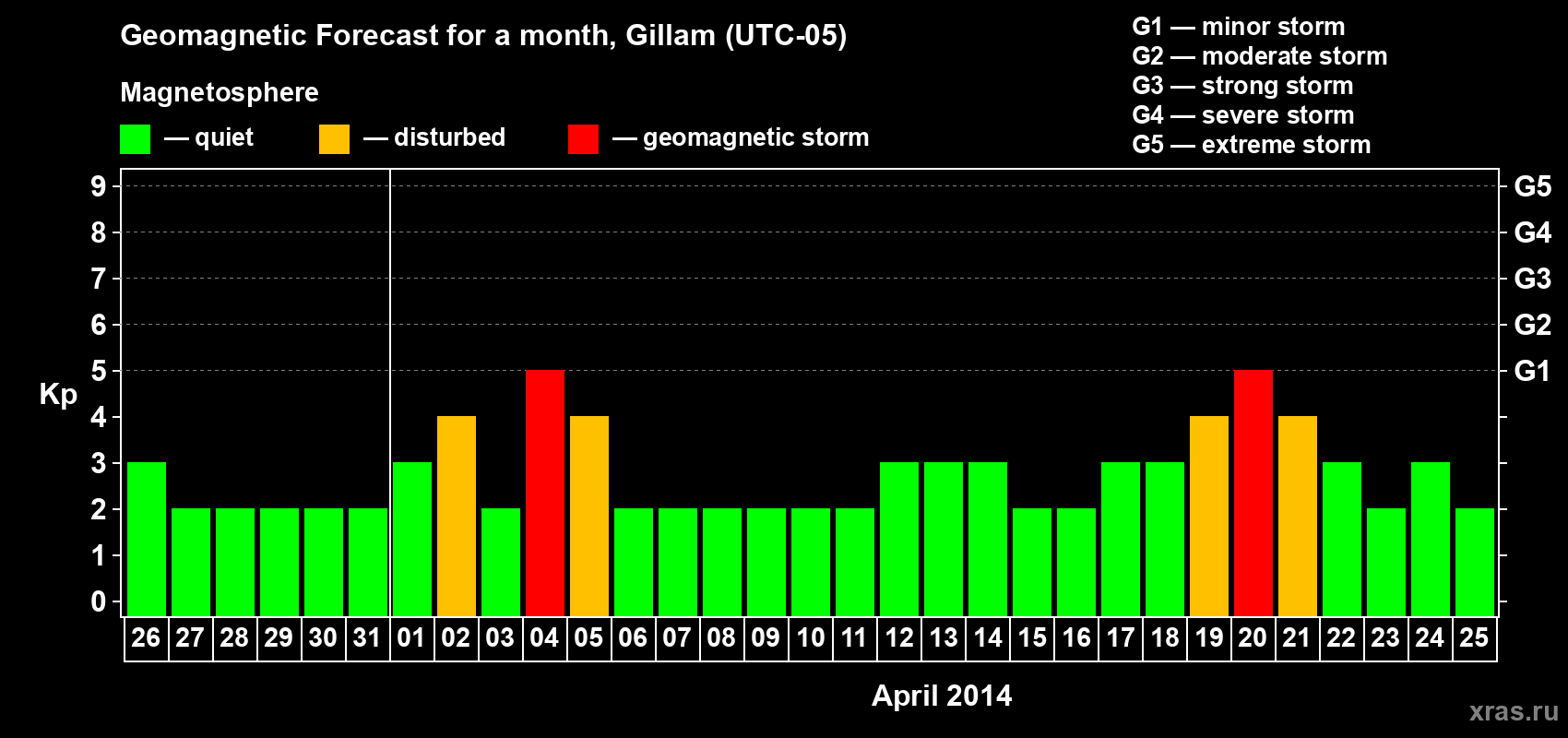 Geomagnetic Forecast for a month, Gillam (UTC-05)

Magnetosphere

— quiet — disturbed — geomagnetic storm

G1 — minor storm
G2 — moderate storm
G3 — strong storm
G4 — severe storm
G5 — extreme storm

Kp

9 8 7 6 5 4 3 2 1 0

G5 G4 G3 G2 G1

26 27 28 29 30 31 01 02 03 04 05 06 07 08 09 10 11 12 13 14 15 16 17 18 19 20 21 22 23 24 25

April 2014

xras.ru